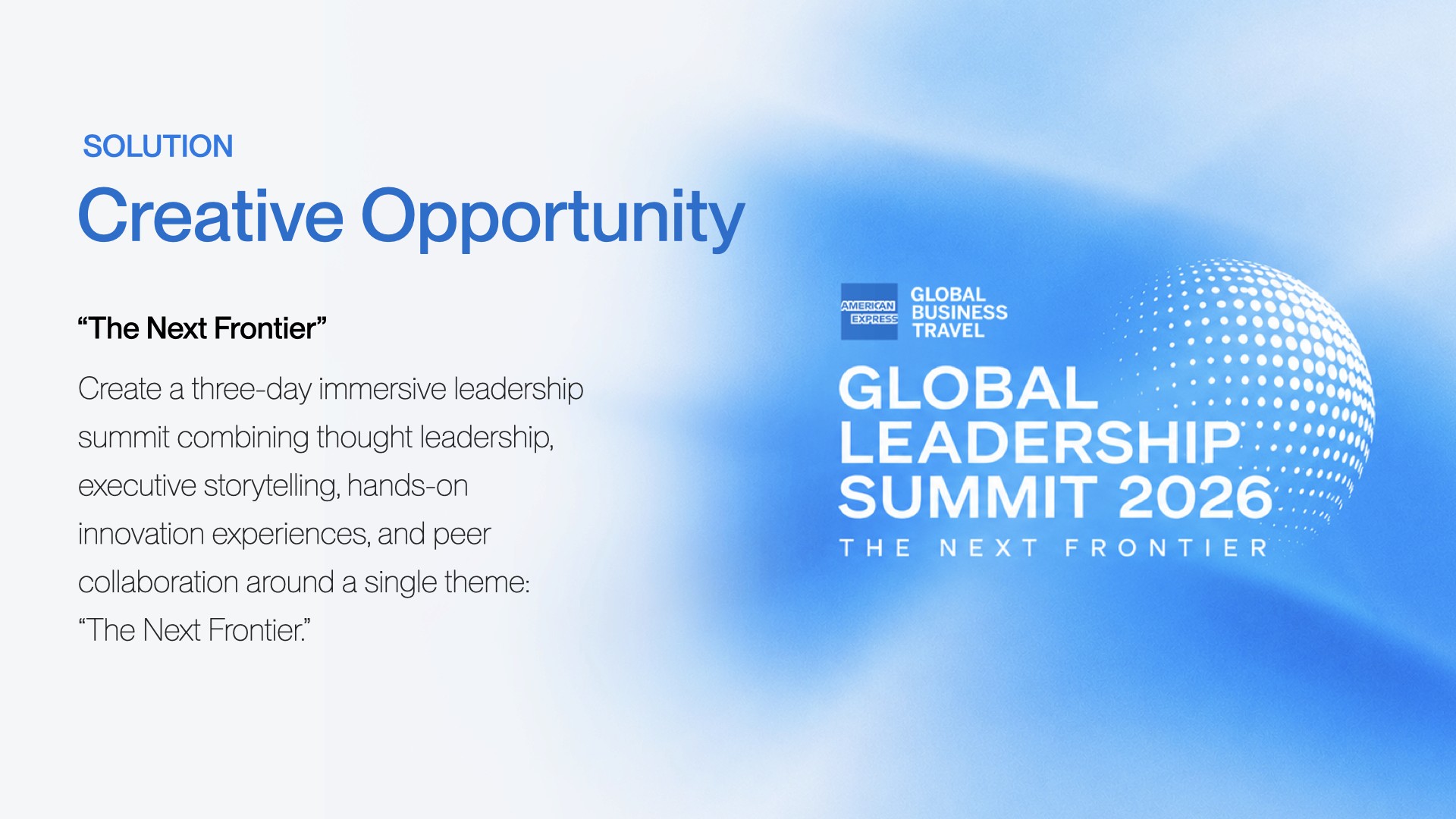 SOLUTION

Creative Opportunity

“The Next Frontier”

Create a three-day immersive leadership summit combining thought leadership, executive storytelling, hands-on innovation experiences, and peer collaboration around a single theme: “The Next Frontier.”

AMERICAN EXPRESS

GLOBAL BUSINESS TRAVEL

GLOBAL LEADERSHIP SUMMIT 2026

THE NEXT FRONTIER